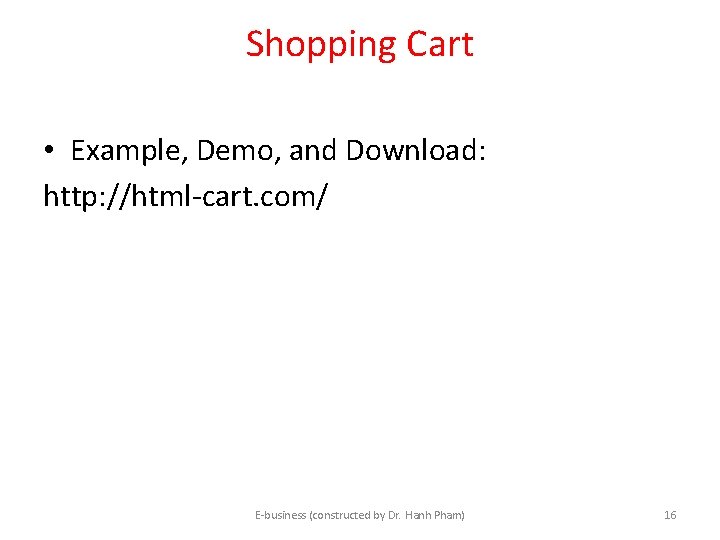 Shopping Cart

• Example, Demo, and Download:

http://html-cart.com/

E-business (constructed by Dr. Hanh Pham)

16